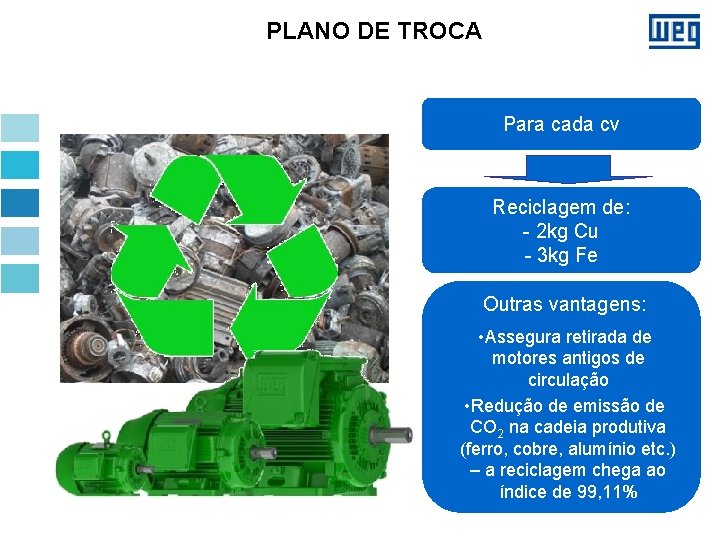 PLANO DE TROCA

WEG

Para cada cv

Reciclagem de:
- 2kg Cu
- 3kg Fe

Outras vantagens:

•Assegura retirada de motores antigos de circulação

•Redução de emissão de $CO_2$ na cadeia produtiva (ferro, cobre, alumínio etc.) – a reciclagem chega ao índice de 99,11%